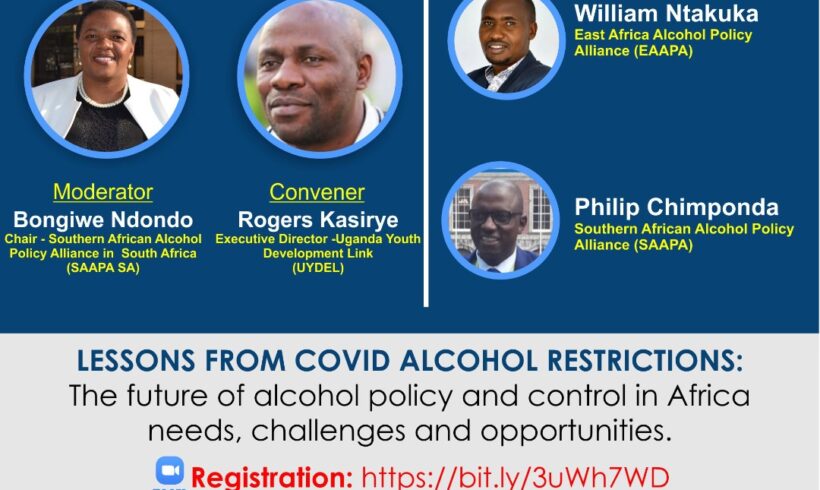 Moderator
Bongiwe Ndondo
Chair - Southern African Alcohol Policy Alliance in South Africa (SAAPA SA)

Convener
Rogers Kasirye
Executive Director -Uganda Youth Development Link (UYDEL)

William Ntakuka
East Africa Alcohol Policy Alliance (EAAPA)

Philip Chimponda
Southern African Alcohol Policy Alliance (SAAPA)

LESSONS FROM COVID ALCOHOL RESTRICTIONS:
The future of alcohol policy and control in Africa needs, challenges and opportunities.

Registration: https://bit.ly/3uWh7WD